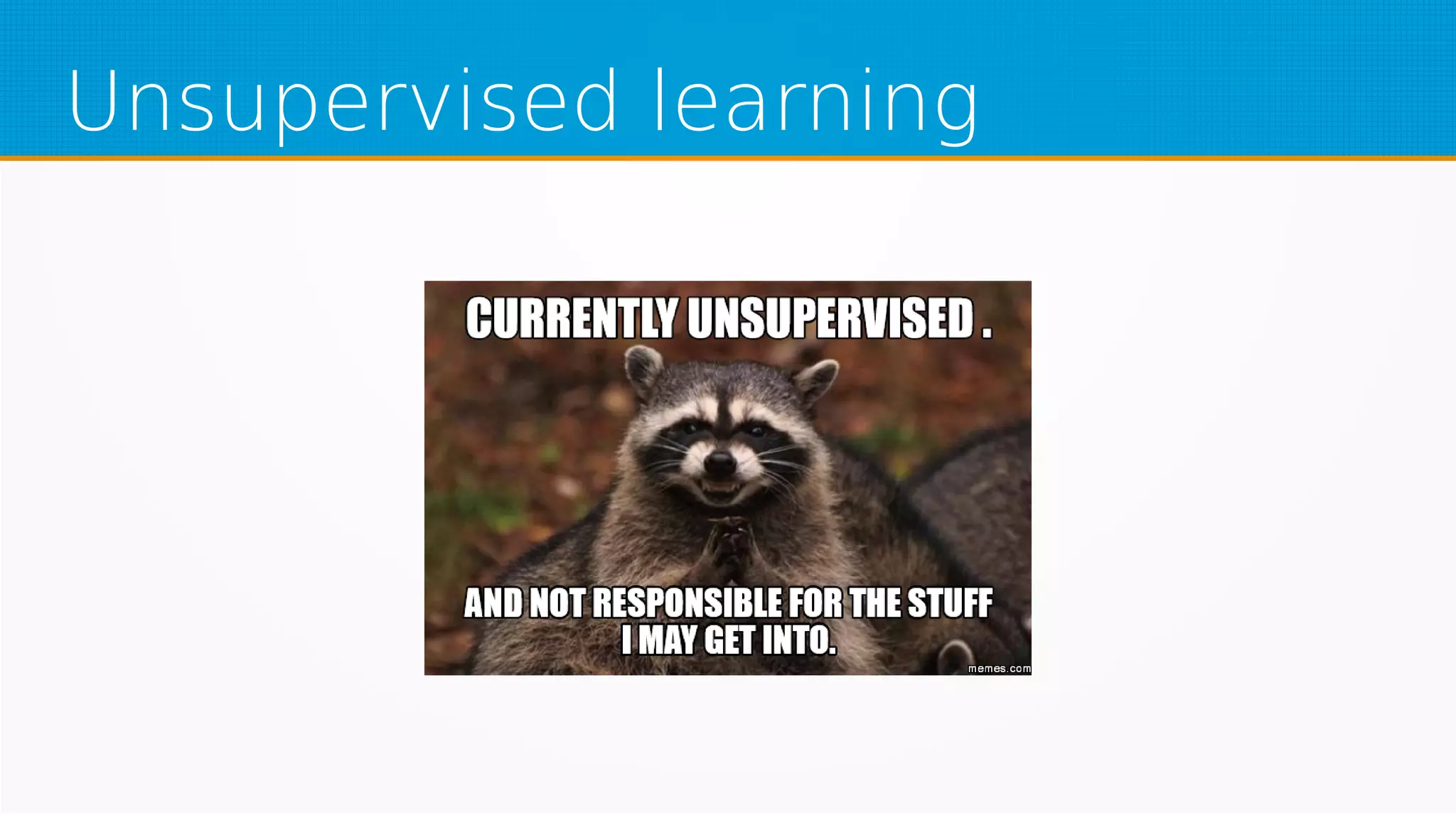 Unsupervised learning

CURRENTLY UNSUPERVISED .

AND NOT RESPONSIBLE FOR THE STUFF I MAY GET INTO.

memes.com